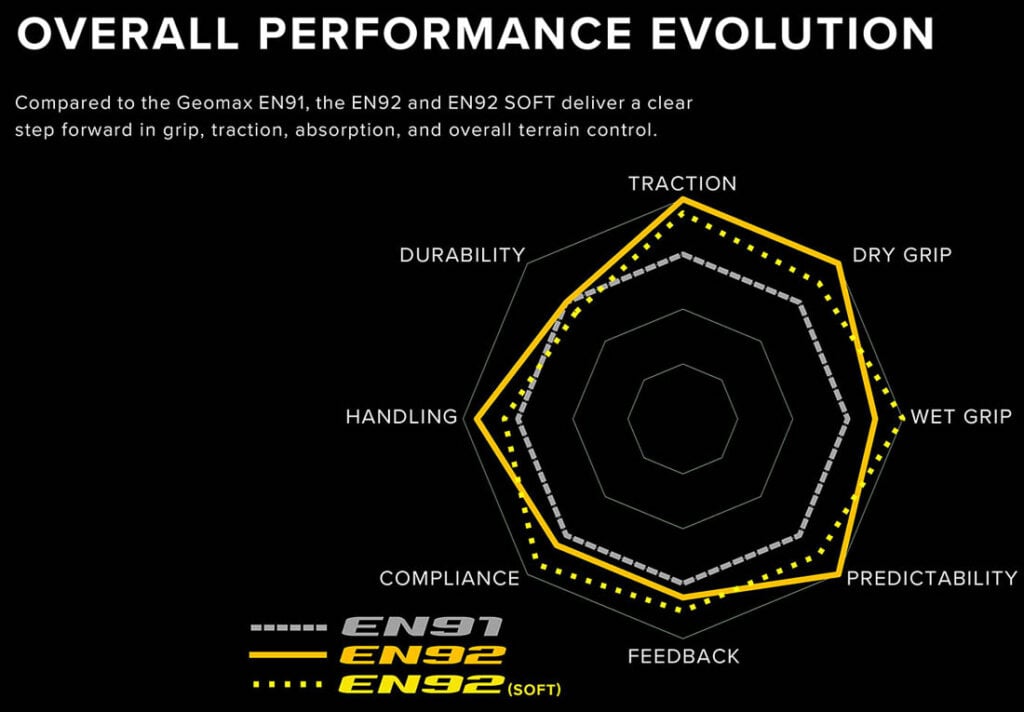 OVERALL PERFORMANCE EVOLUTION

Compared to the Geomax EN91, the EN92 and EN92 SOFT deliver a clear step forward in grip, traction, absorption, and overall terrain control.

TRACTION

DRY GRIP

WET GRIP

PREDICTABILITY

FEEDBACK

COMPLIANCE

HANDLING

DURABILITY

EN91
EN92
EN92 (SOFT)